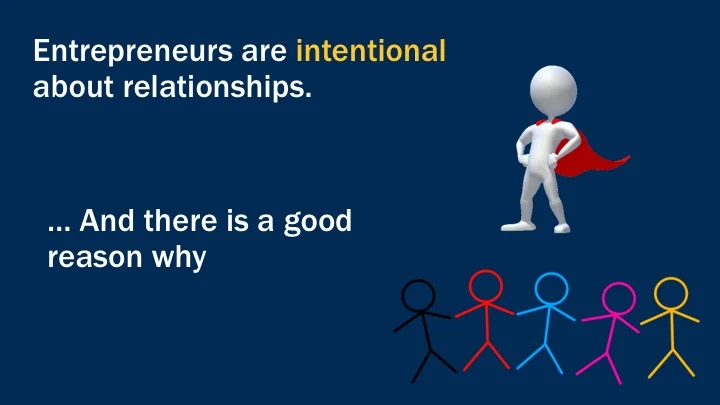 Entrepreneurs are intentional about relationships.

... And there is a good reason why